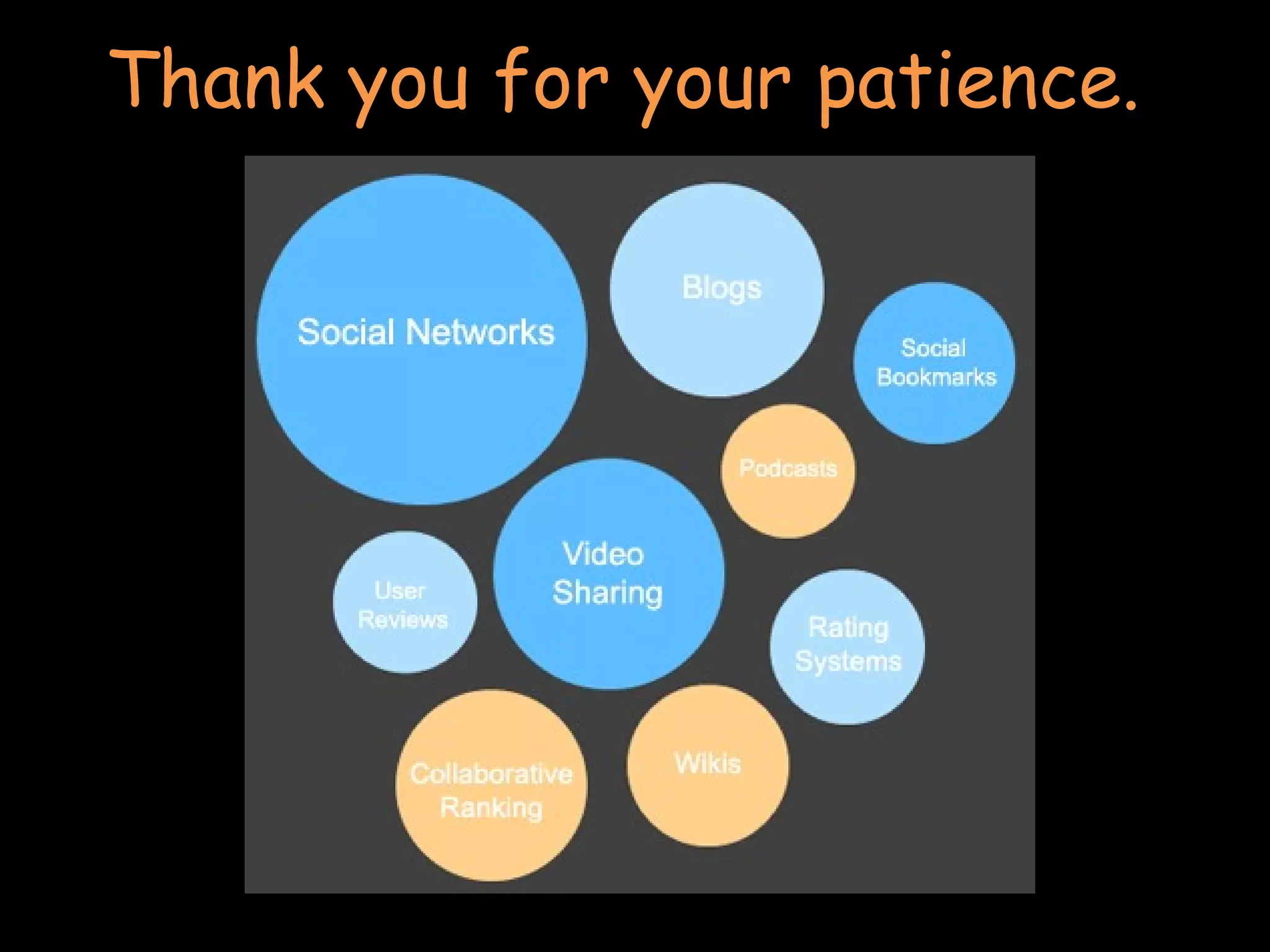 Thank you for your patience.

Social Networks

Blogs

Social Bookmarks

Podcasts

Video Sharing

User Reviews

Rating Systems

Collaborative Ranking

Wikis